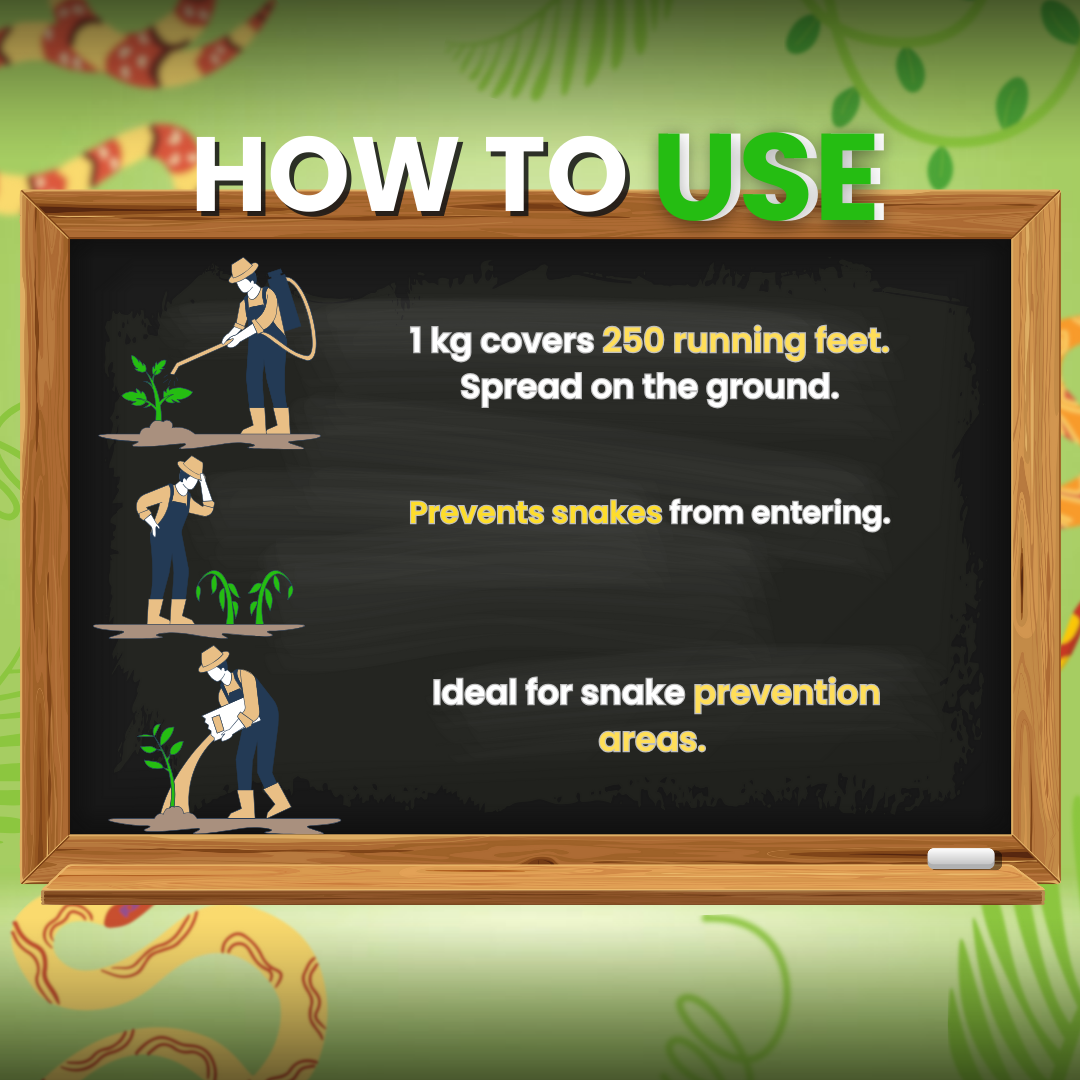 HOW TO USE

1 kg covers 250 running feet. Spread on the ground.

Prevents snakes from entering.

Ideal for snake prevention areas.